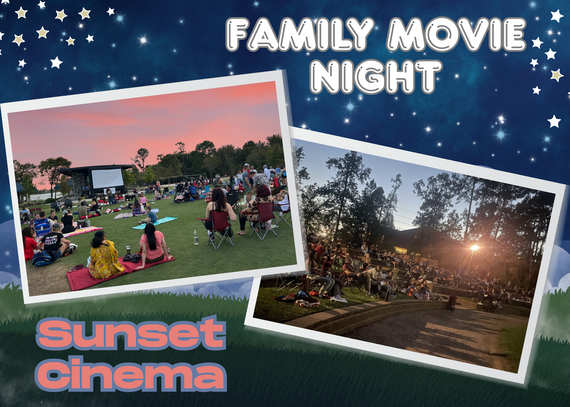 FAMILY MOVIE NIGHT

Sunset Cinema